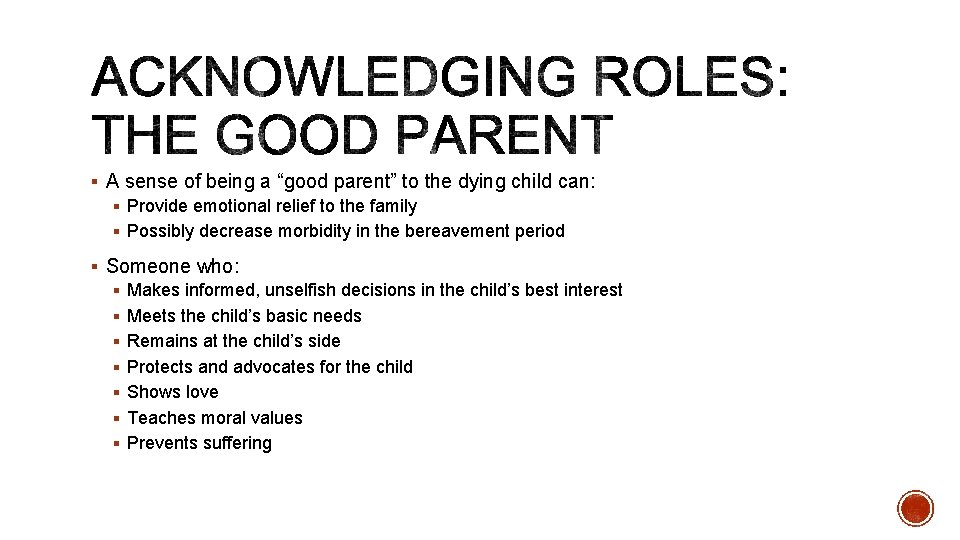 ACKNOWLEDGING ROLES: THE GOOD PARENT

▪ A sense of being a “good parent” to the dying child can:
▪ Provide emotional relief to the family
▪ Possibly decrease morbidity in the bereavement period

▪ Someone who:
▪ Makes informed, unselfish decisions in the child’s best interest
▪ Meets the child’s basic needs
▪ Remains at the child’s side
▪ Protects and advocates for the child
▪ Shows love
▪ Teaches moral values
▪ Prevents suffering